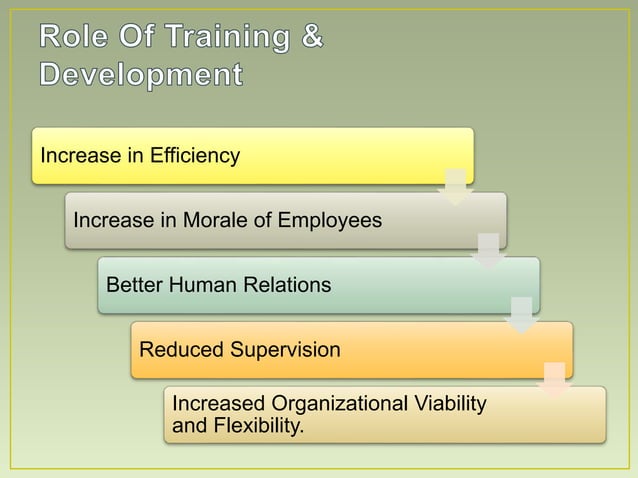 Role Of Training & Development

Increase in Efficiency

Increase in Morale of Employees

Better Human Relations

Reduced Supervision

Increased Organizational Viability and Flexibility.